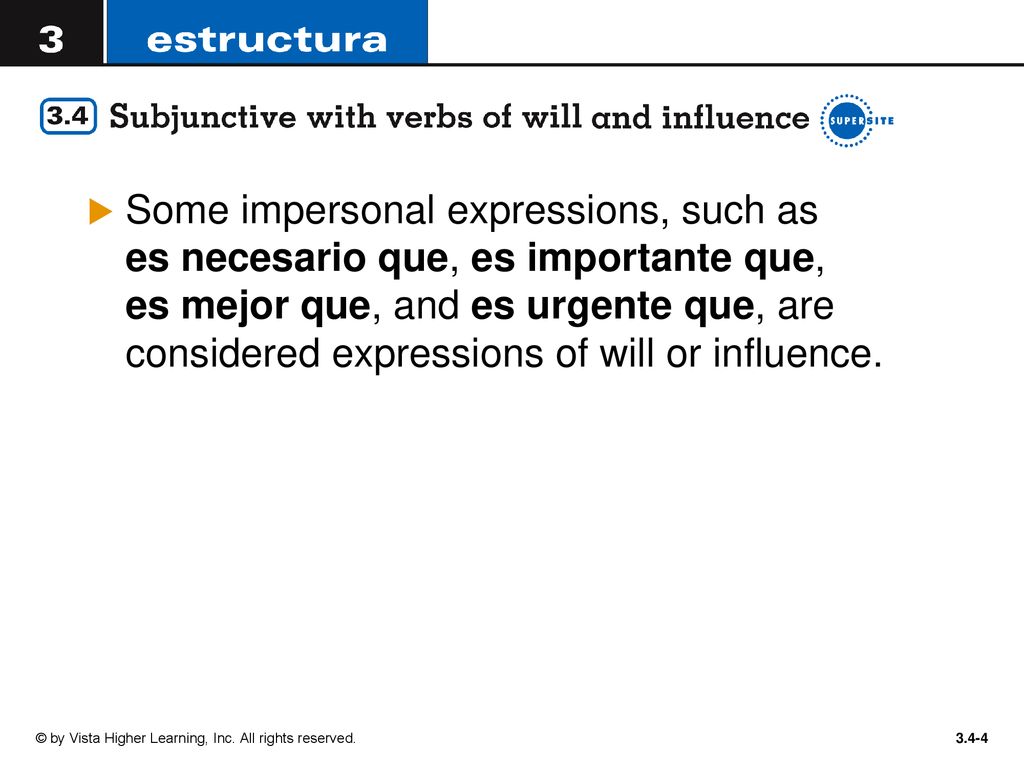 3 estructura

3.4 Subjunctive with verbs of will and influence SUPERSITE

Some impersonal expressions, such as es necesario que, es importante que, es mejor que, and es urgente que, are considered expressions of will or influence.

© by Vista Higher Learning, Inc. All rights reserved.

3.4-4